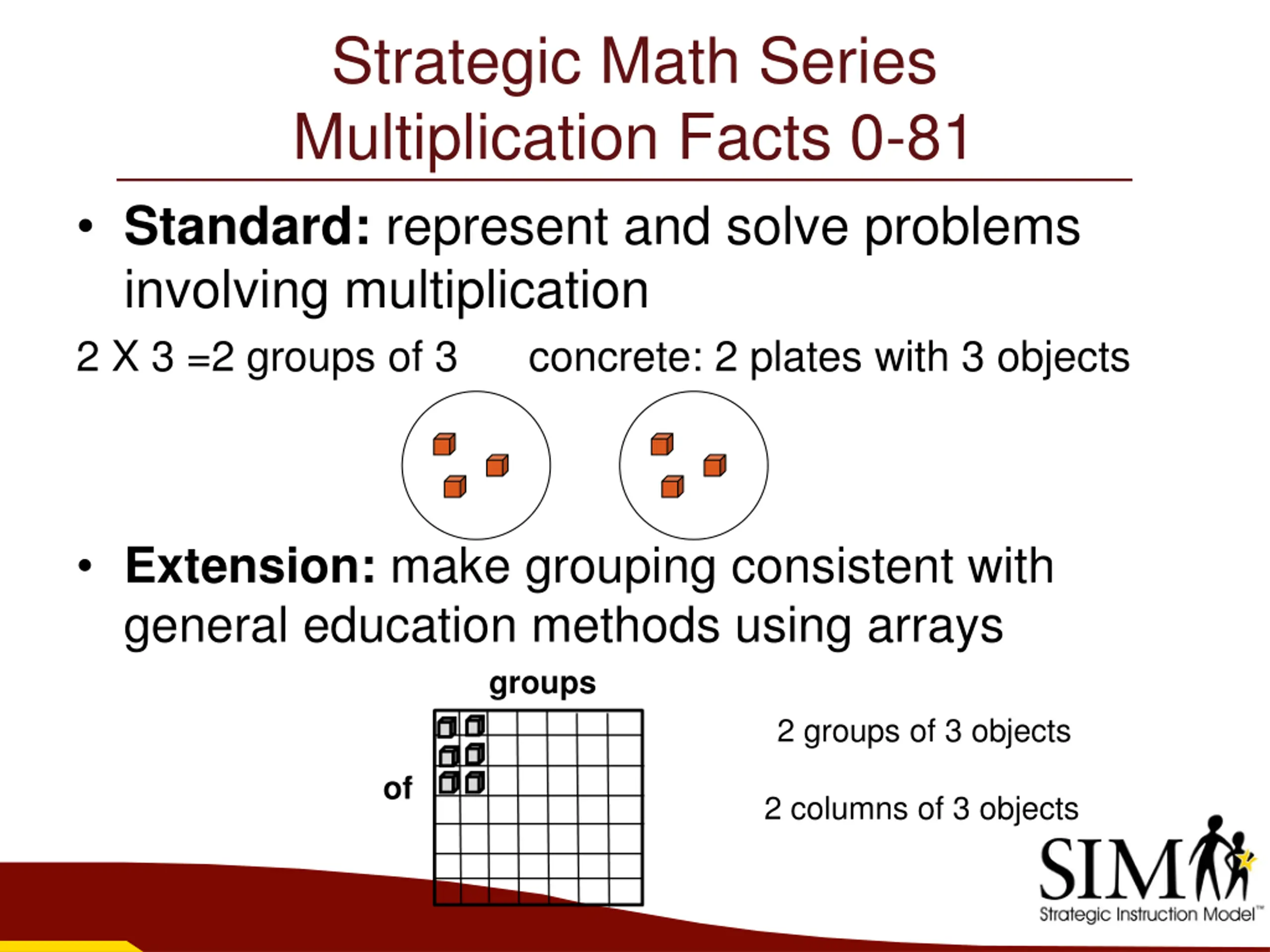 Strategic Math Series
Multiplication Facts 0-81

• **Standard:** represent and solve problems involving multiplication

2 X 3 =2 groups of 3 concrete: 2 plates with 3 objects

• **Extension:** make grouping consistent with general education methods using arrays

groups

of

2 groups of 3 objects

2 columns of 3 objects

SIM
Strategic Instruction Model™